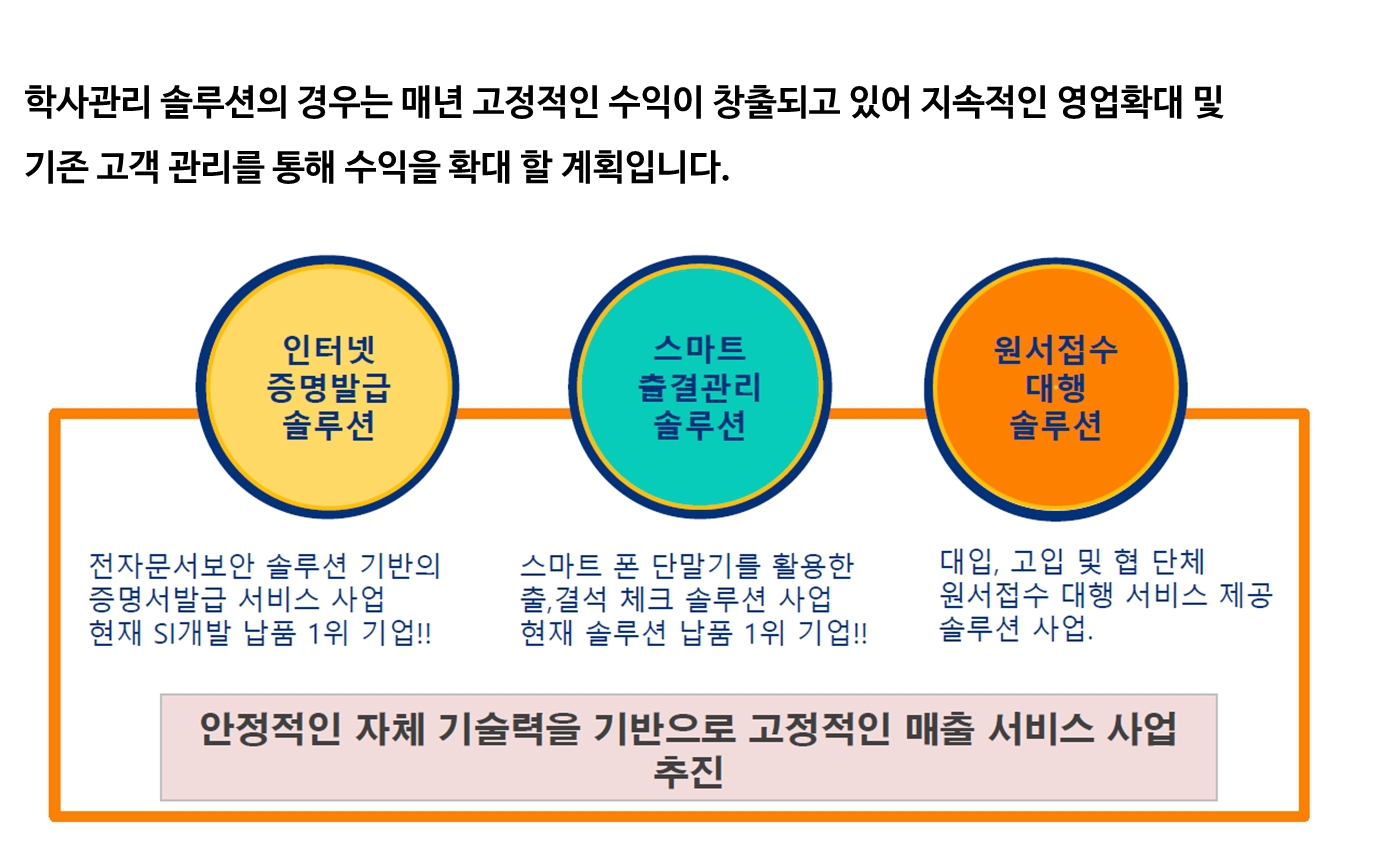 학사관리 솔루션의 경우는 매년 고정적인 수익이 창출되고 있어 지속적인 영업확대 및 기존 고객 관리를 통해 수익을 확대 할 계획입니다.

인터넷
증명발급
솔루션

스마트
출결관리
솔루션

원서접수
대행
솔루션

전자문서보안 솔루션 기반의
증명서발급 서비스 사업
현재 SI개발 납품 1위 기업!!

스마트 폰 단말기를 활용한
출,결석 체크 솔루션 사업
현재 솔루션 납품 1위 기업!!

대입, 고입 및 협 단체
원서접수 대행 서비스 제공
솔루션 사업.

안정적인 자체 기술력을 기반으로 고정적인 매출 서비스 사업 추진